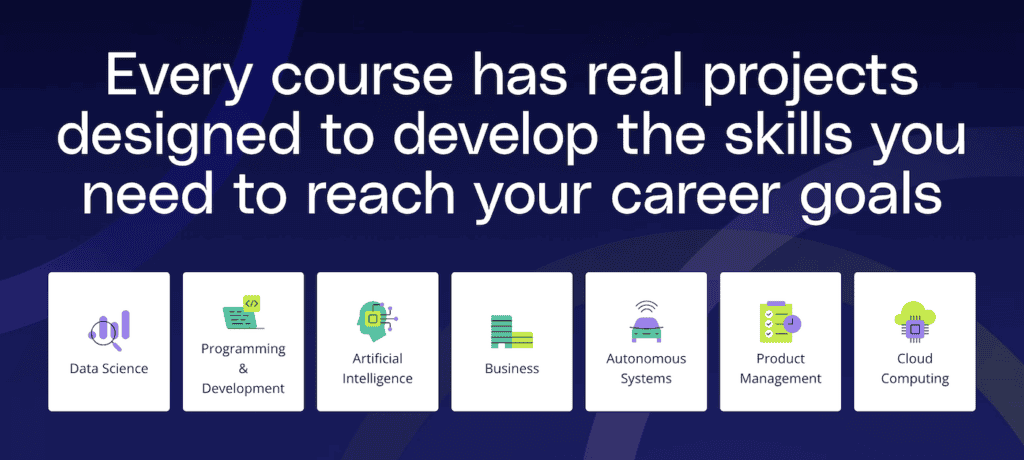 Every course has real projects designed to develop the skills you need to reach your career goals

Data Science

</>

Programming & Development

Artificial Intelligence

Business

Autonomous Systems

Product Management

Cloud Computing